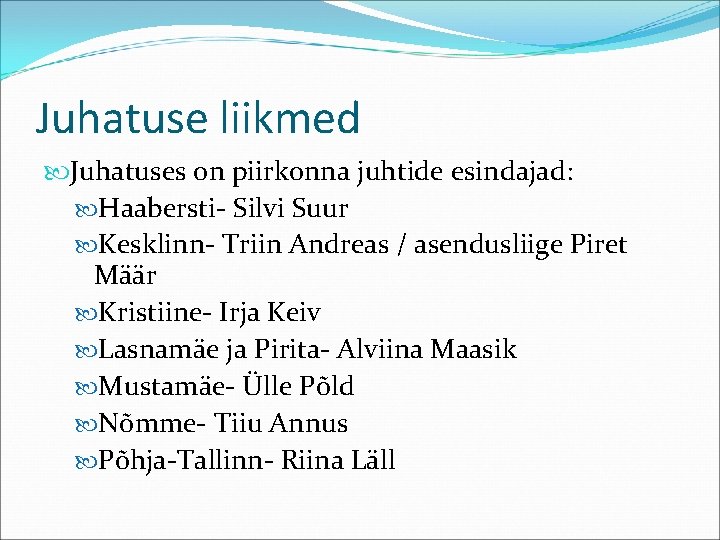 Juhatuse liikmed

Juhatuses on piirkonna juhtide esindajad:

Haabersti- Silvi Suur

Kesklinn- Triin Andreas / asendusliige Piret Määr

Kristiine- Irja Keiv

Lasnamäe ja Pirita- Alviina Maasik

Mustamäe- Ülle Põld

Nõmme- Tiiu Annus

Põhja-Tallinn- Riina Läll